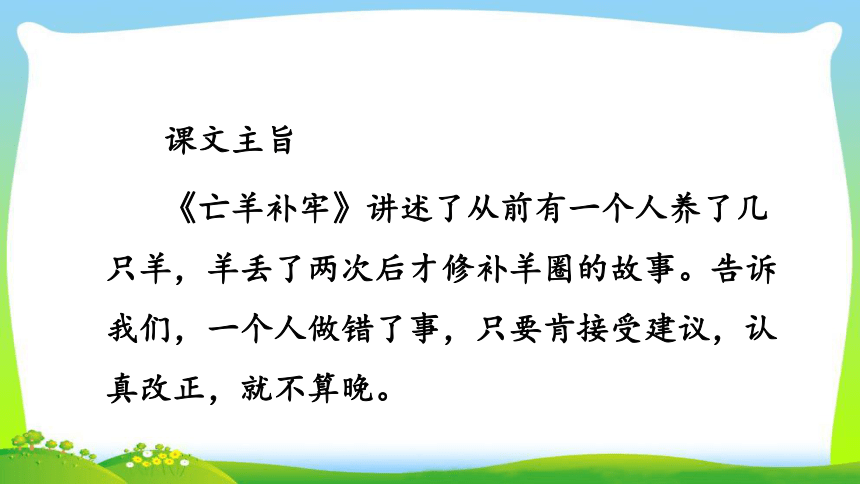 课文主旨

《亡羊补牢》讲述了从前有一个人养了几只羊，羊丢了两次后才修补羊圈的故事。告诉我们，一个人做错了事，只要肯接受建议，认真改正，就不算晚。